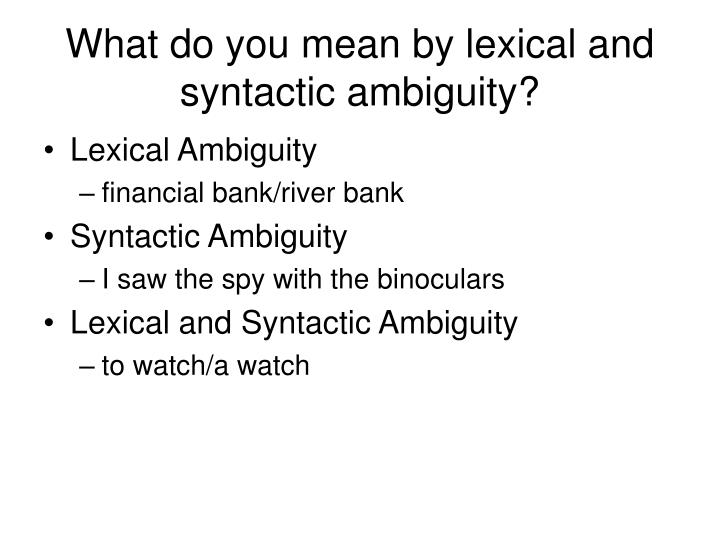 What do you mean by lexical and syntactic ambiguity?

• Lexical Ambiguity
– financial bank/river bank
• Syntactic Ambiguity
– I saw the spy with the binoculars
• Lexical and Syntactic Ambiguity
– to watch/a watch